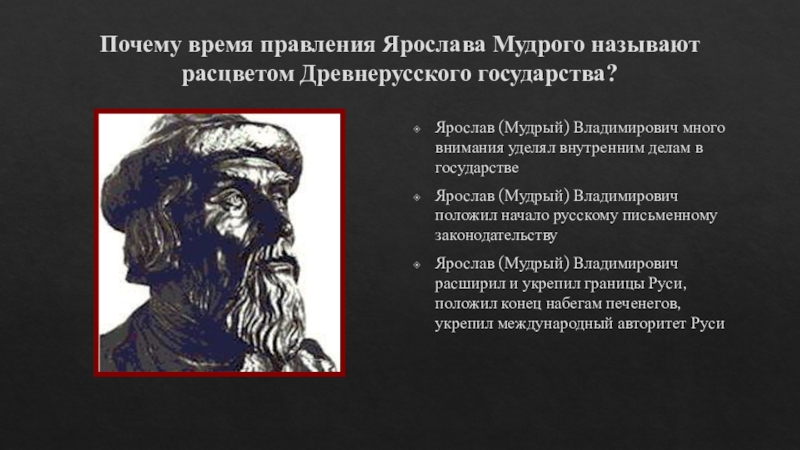 Почему время правления Ярослава Мудрого называют расцветом Древнерусского государства?

Ярослав (Мудрый) Владимирович много внимания уделял внутренним делам в государстве

Ярослав (Мудрый) Владимирович положил начало русскому письменному законодательству

Ярослав (Мудрый) Владимирович расширил и укрепил границы Руси, положил конец набегам печенегов, укрепил международный авторитет Руси